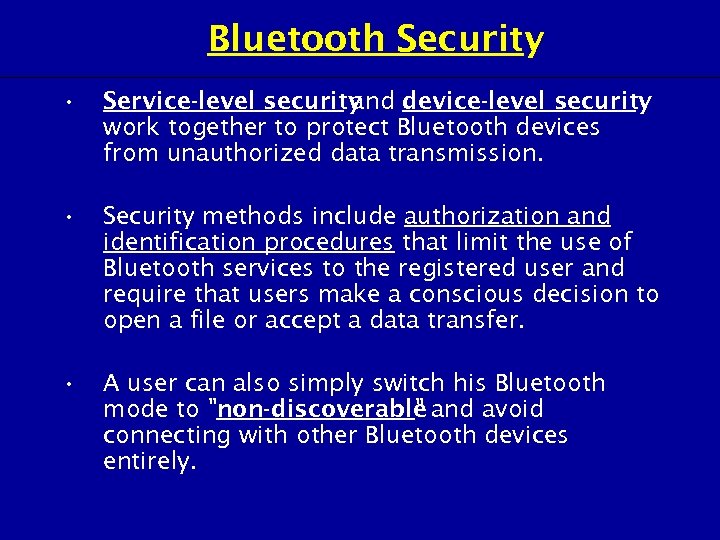 Bluetooth Security

• Service-level security and device-level security work together to protect Bluetooth devices from unauthorized data transmission.

• Security methods include authorization and identification procedures that limit the use of Bluetooth services to the registered user and require that users make a conscious decision to open a file or accept a data transfer.

• A user can also simply switch his Bluetooth mode to "non-discoverable" and avoid connecting with other Bluetooth devices entirely.